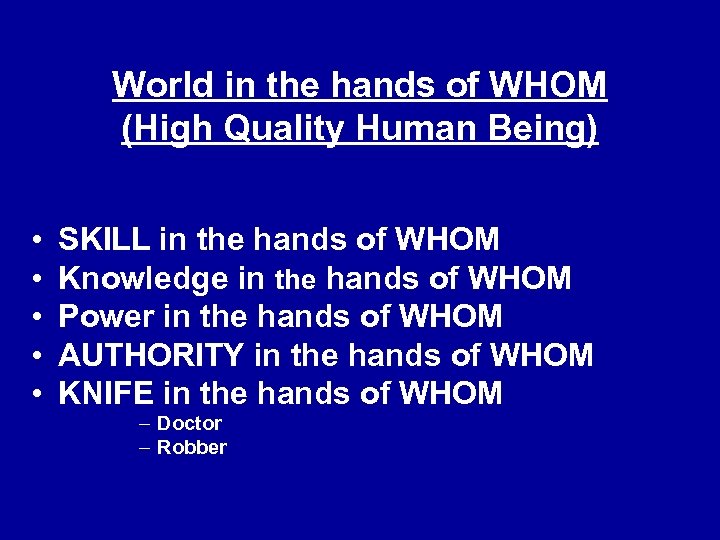 World in the hands of WHOM
(High Quality Human Being)

• SKILL in the hands of WHOM
• Knowledge in the hands of WHOM
• Power in the hands of WHOM
• AUTHORITY in the hands of WHOM
• KNIFE in the hands of WHOM
– Doctor
– Robber